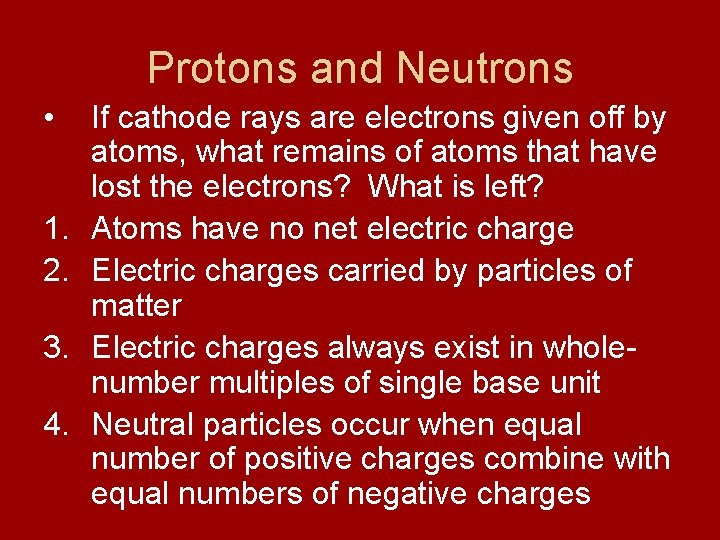 Protons and Neutrons

• If cathode rays are electrons given off by atoms, what remains of atoms that have lost the electrons? What is left?

1. Atoms have no net electric charge
2. Electric charges carried by particles of matter
3. Electric charges always exist in whole-number multiples of single base unit
4. Neutral particles occur when equal number of positive charges combine with equal numbers of negative charges